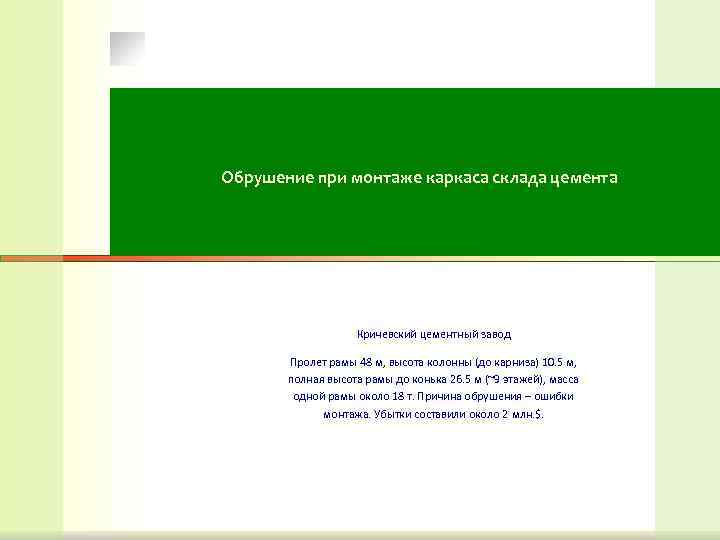 Обрушение при монтаже каркаса склада цемента

Кричевский цементный завод

Пролет рамы 48 м, высота колонны (до карниза) 10.5 м, полная высота рамы до конька 26.5 м (~9 этажей), масса одной рамы около 18 т. Причина обрушения – ошибки монтажа. Убытки составили около 2 млн.$.